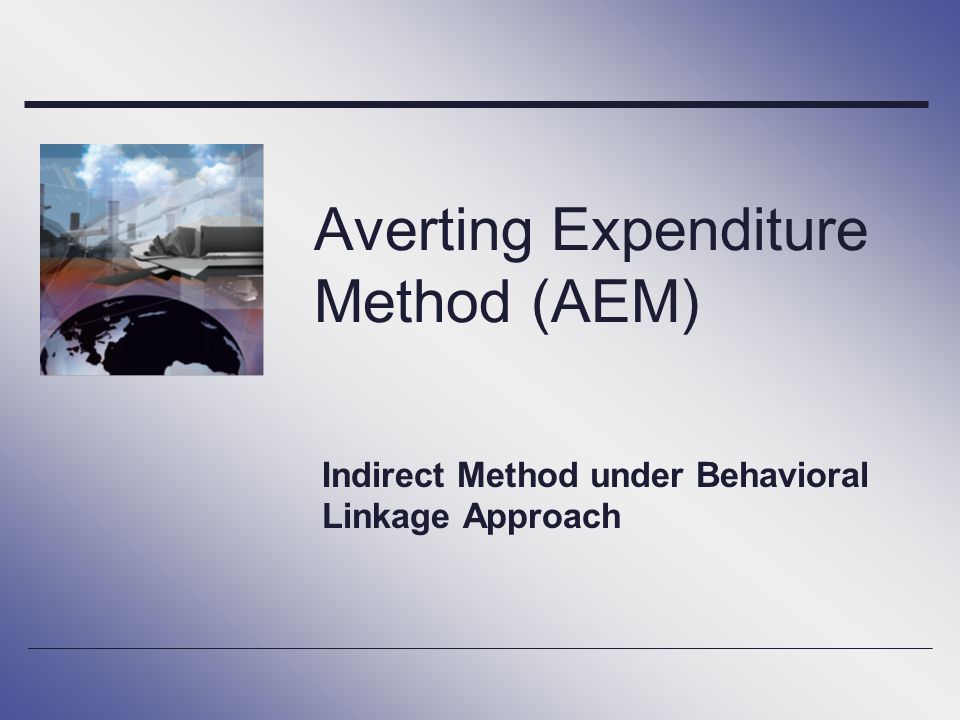 Averting Expenditure Method (AEM)

Indirect Method under Behavioral Linkage Approach